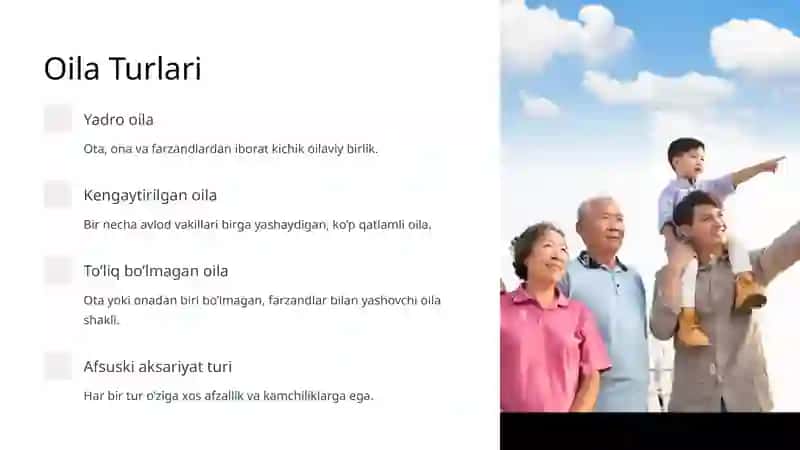 Oila Turlari

Yadro oila

Ota, ona va farzandlardan iborat kichik oilaviy birlik.

Kengaytirilgan oila

Bir necha avlod vakillari birga yashaydigan, ko'p qatlamli oila.

To'liq bo'lmagan oila

Ota yoki onadan biri bo'lmagan, farzandlar bilan yashovchi oila shakli.

Afsuski aksariyat turi

Har bir tur o'ziga xos afzallik va kamchiliklarga ega.